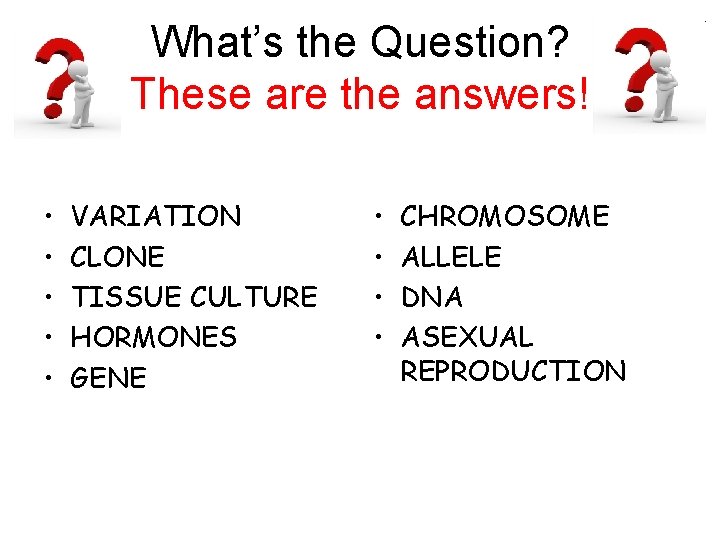 What's the Question?
These are the answers!

• VARIATION
• CLONE
• TISSUE CULTURE
• HORMONES
• GENE

• CHROMOSOME
• ALLELE
• DNA
• ASEXUAL REPRODUCTION